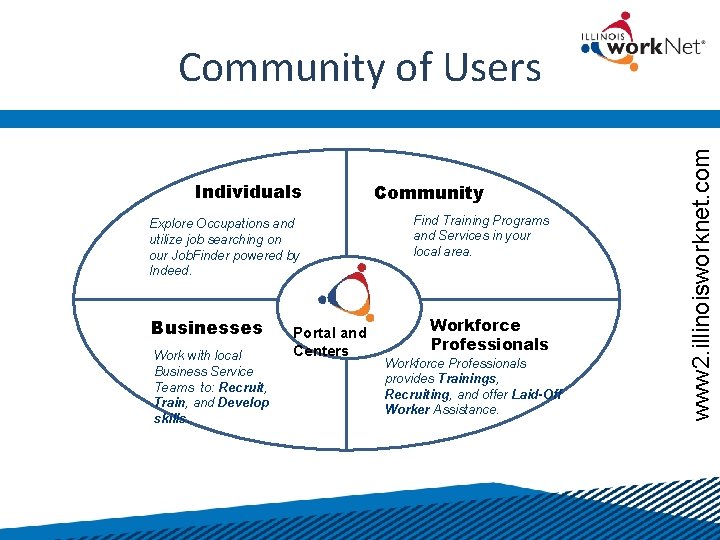 Community of Users

ILLINOIS workNet®

www2.illinoisworknet.com

Individuals

Explore Occupations and utilize job searching on our JobFinder powered by Indeed.

Community

Find Training Programs and Services in your local area.

Portal and Centers

Businesses

Work with local Business Service Teams to: Recruit, Train, and Develop skills.

Workforce Professionals

Workforce Professionals provides Trainings, Recruiting, and offer Laid-Off Worker Assistance.